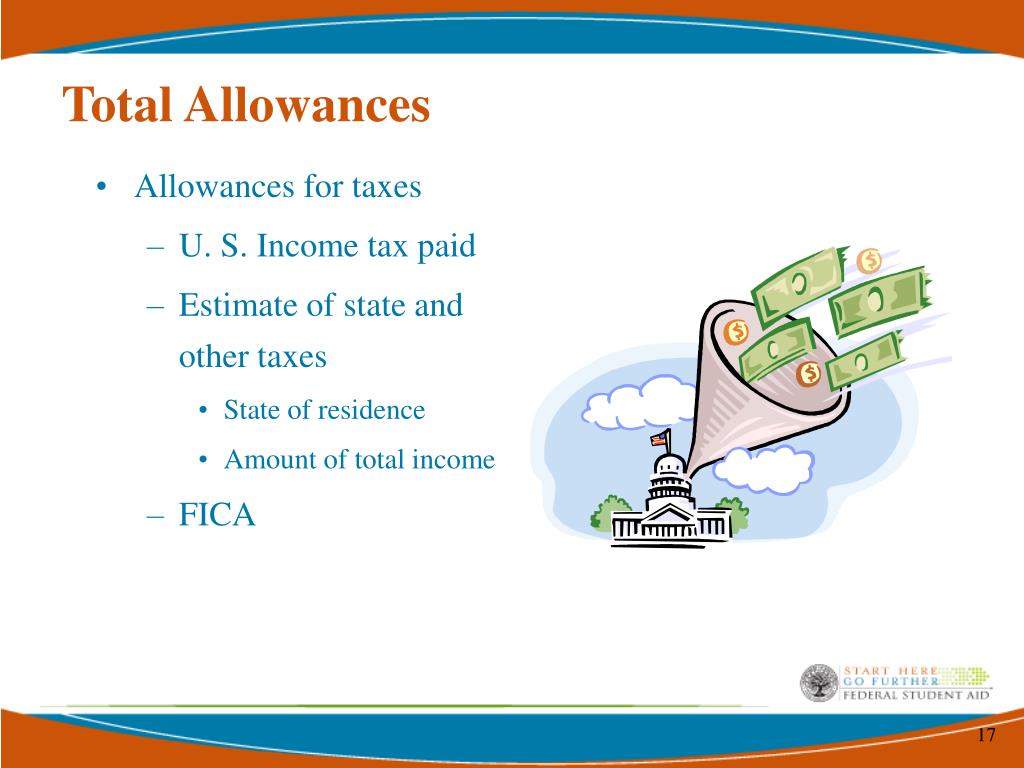 Total Allowances

• Allowances for taxes
– U. S. Income tax paid
– Estimate of state and other taxes
• State of residence
• Amount of total income
– FICA

START HERE
GO FURTHER
FEDERAL STUDENT AID

17